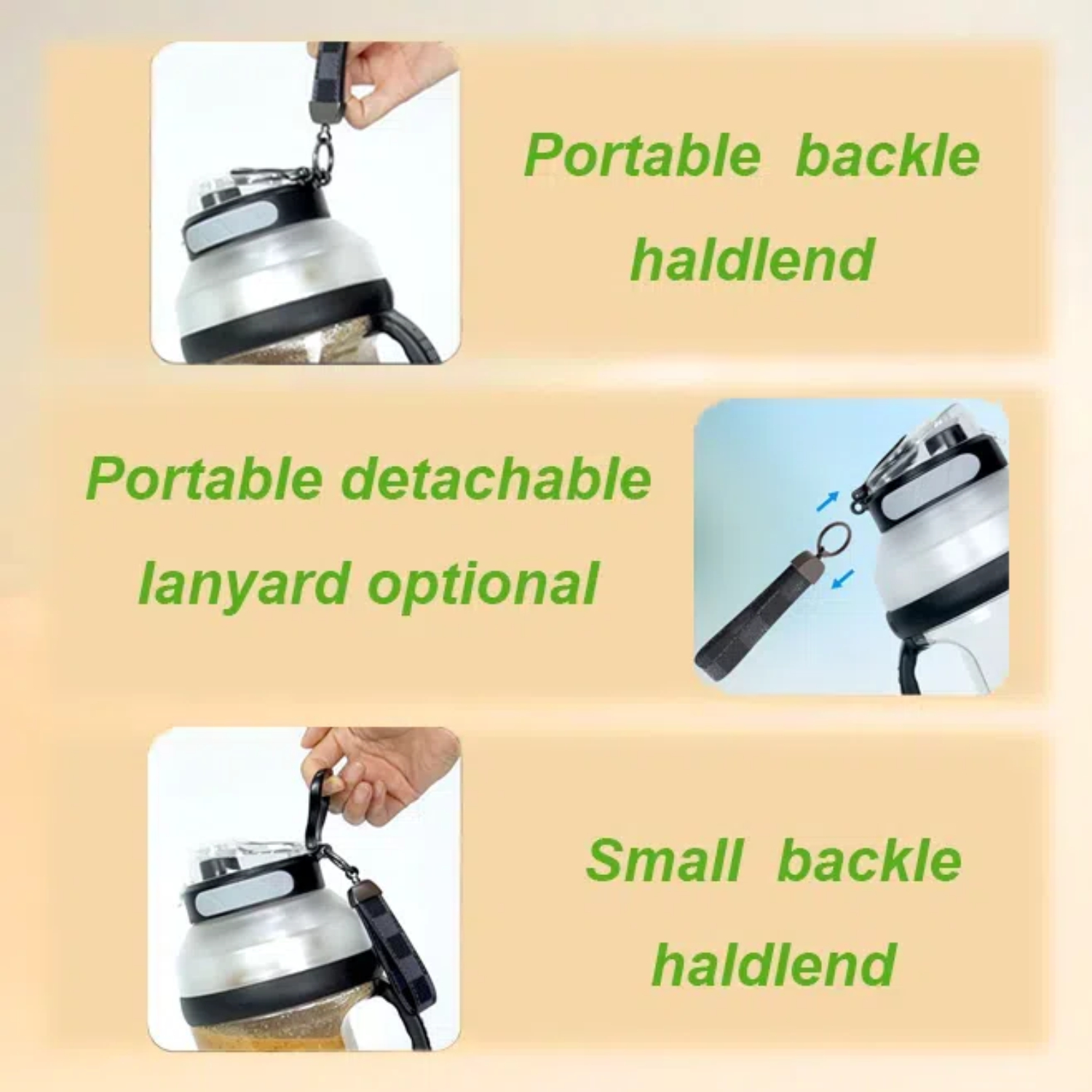 Portable backle haldlend

Portable detachable lanyard optional

Small backle haldlend